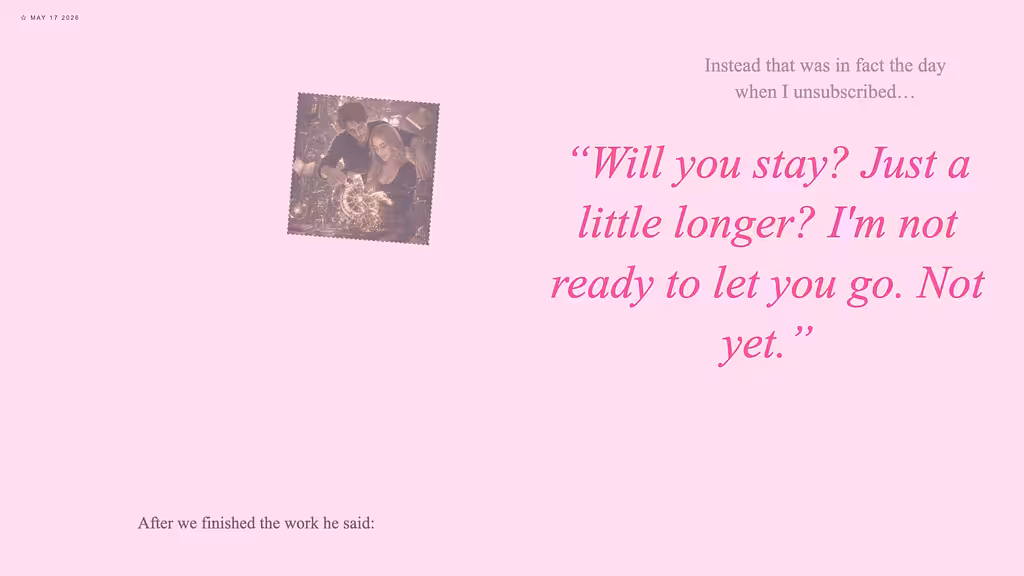 ☆ MAY 17 2026

Instead that was in fact the day when I unsubscribed…

"Will you stay? Just a little longer? I'm not ready to let you go. Not yet."

After we finished the work he said: